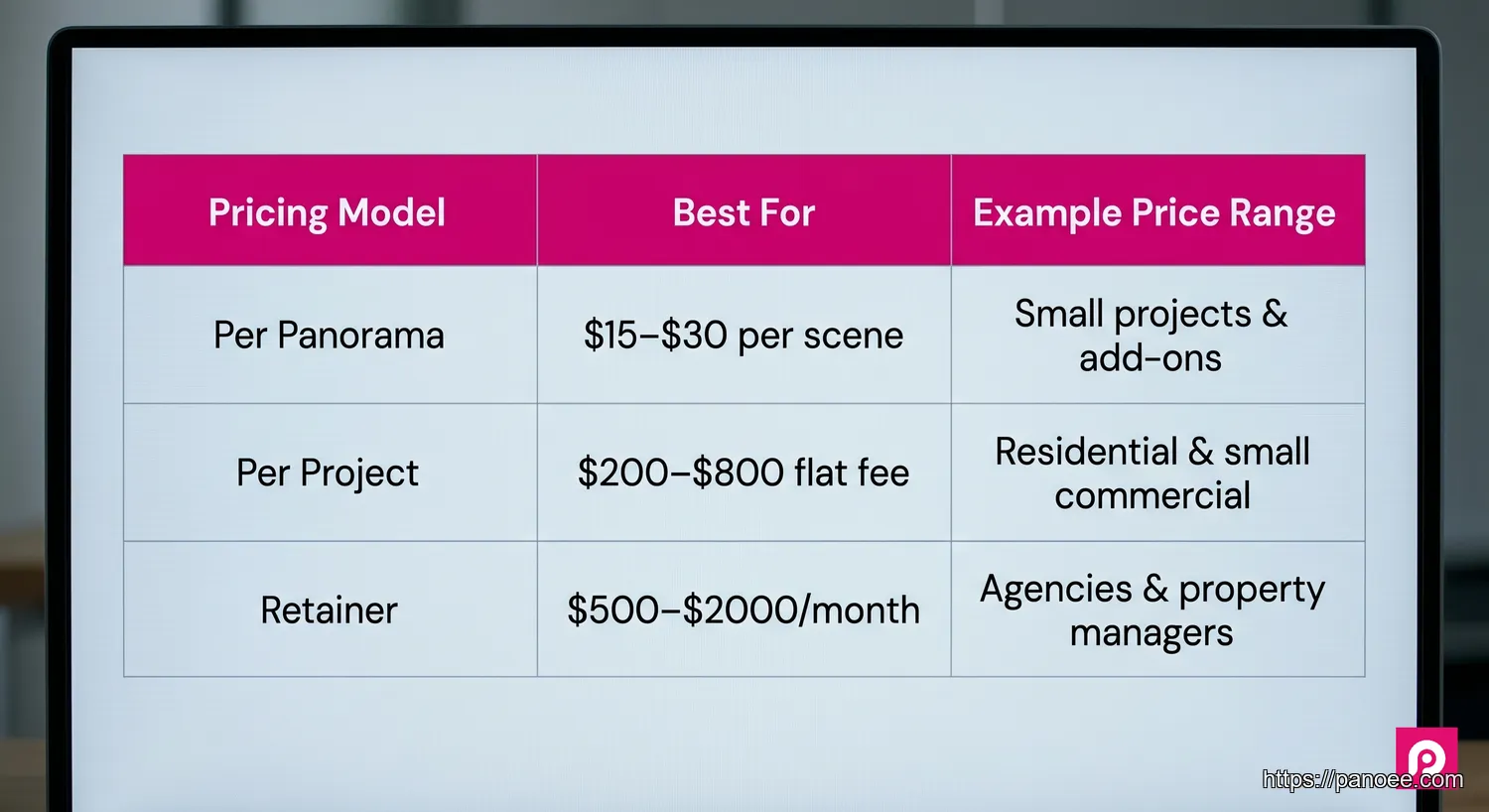 | Pricing Model | Best For | Example Price Range |
|---|---|---|
| Per Panorama | \$15–\$30 per scene | Small projects & add-ons |
| Per Project | \$200–\$800 flat fee | Residential & small commercial |
| Retainer | \$500–\$2000/month | Agencies & property managers |

https://panoee.com